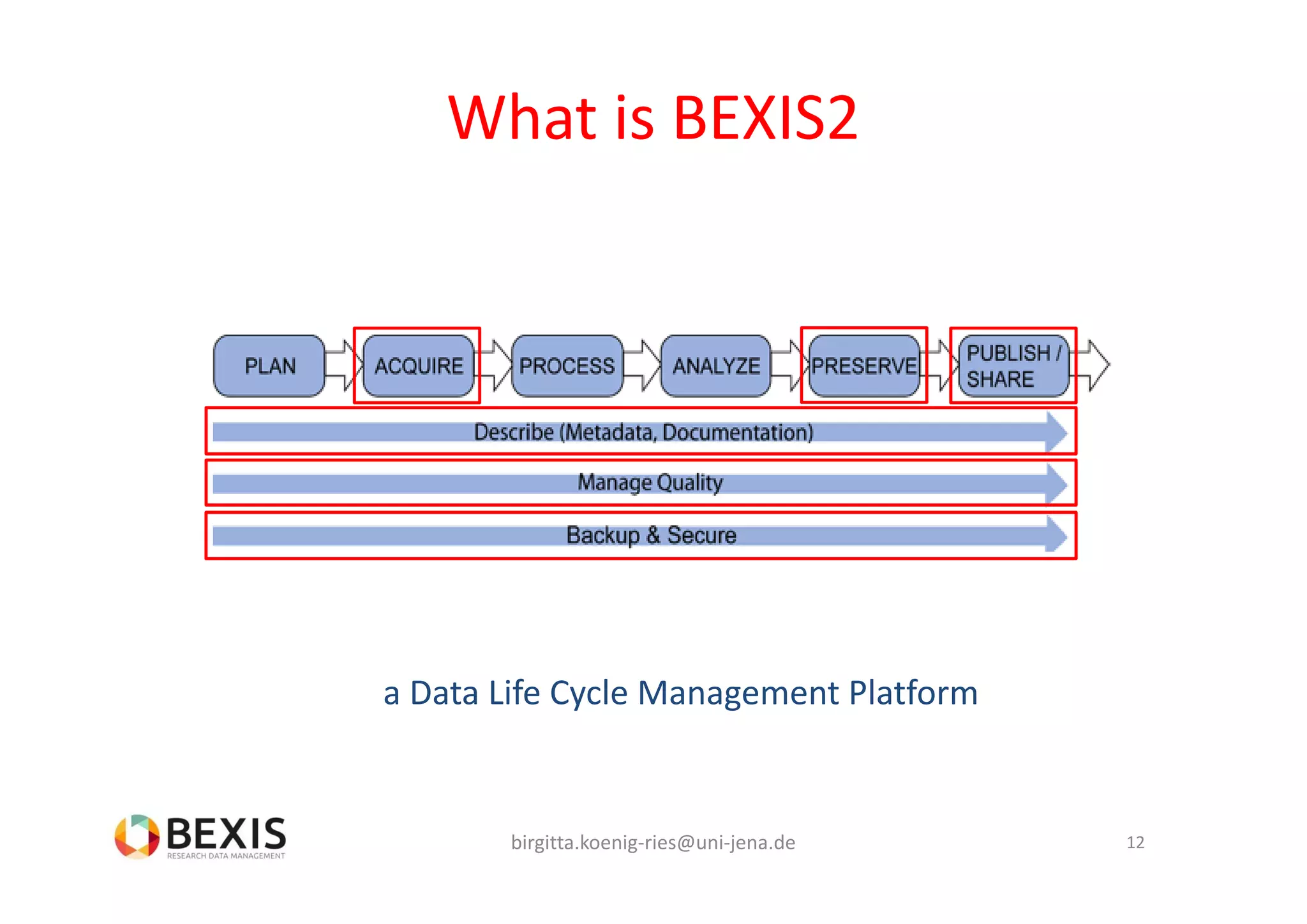 What is BEXIS2

PLAN
ACQUIRE
PROCESS
ANALYZE
PRESERVE
PUBLISH / SHARE

Describe (Metadata, Documentation)

Manage Quality

Backup & Secure

a Data Life Cycle Management Platform

BEXIS
RESEARCH DATA MANAGEMENT

birgitta.koenig-ries@uni-jena.de

12